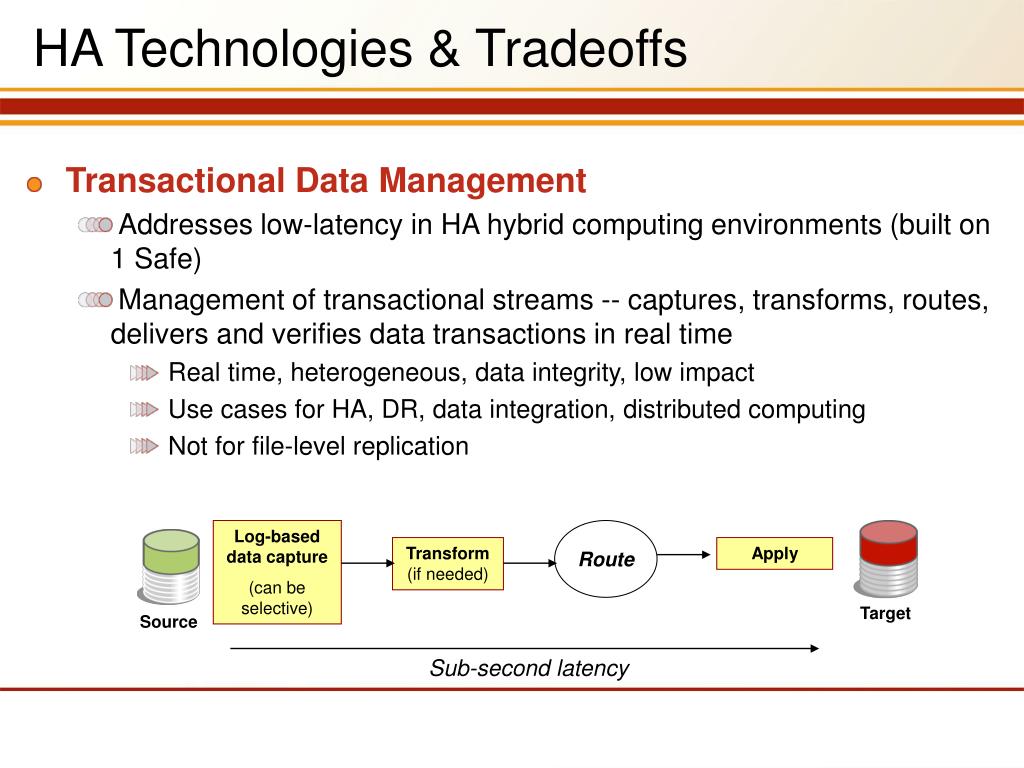 HA Technologies & Tradeoffs

Transactional Data Management

Addresses low-latency in HA hybrid computing environments (built on 1 Safe)

Management of transactional streams -- captures, transforms, routes, delivers and verifies data transactions in real time

Real time, heterogeneous, data integrity, low impact

Use cases for HA, DR, data integration, distributed computing

Not for file-level replication

Source

Log-based data capture

(can be selective)

Transform (if needed)

Route

Apply

Target

Sub-second latency